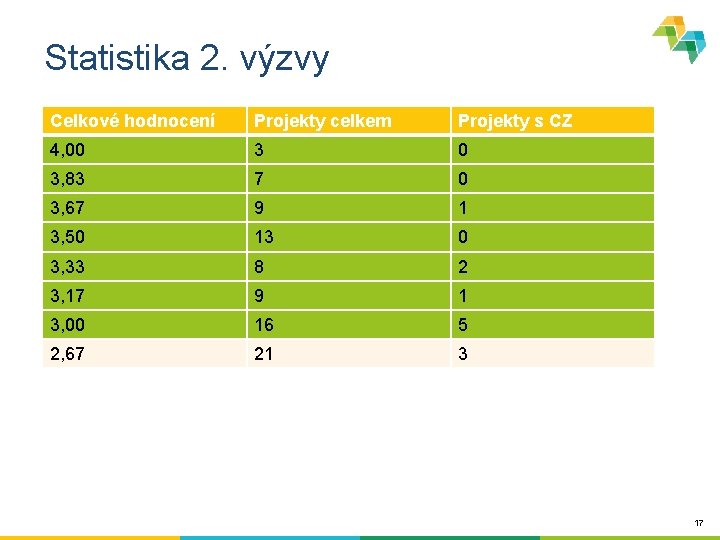 Statistika 2. výzvy

| Celkové hodnocení | Projekty celkem | Projekty s CZ |
|---|---|---|
| 4,00 | 3 | 0 |
| 3,83 | 7 | 0 |
| 3,67 | 9 | 1 |
| 3,50 | 13 | 0 |
| 3,33 | 8 | 2 |
| 3,17 | 9 | 1 |
| 3,00 | 16 | 5 |
| 2,67 | 21 | 3 |

17